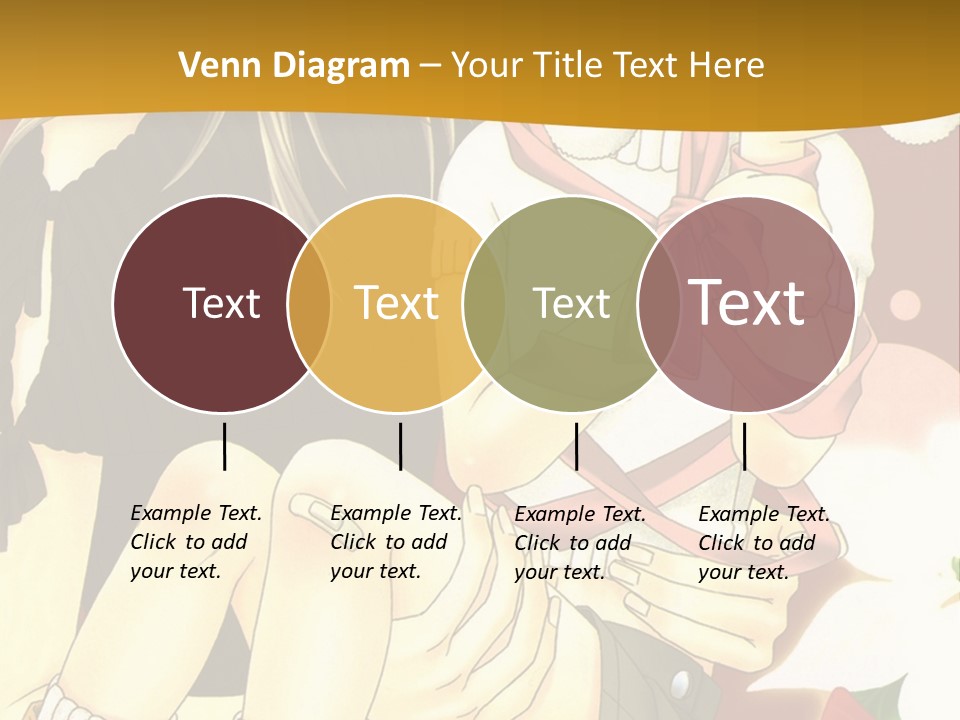 Venn Diagram – Your Title Text Here

Text

Text

Text

Text

Example Text. Click to add your text.

Example Text. Click to add your text.

Example Text. Click to add your text.

Example Text. Click to add your text.